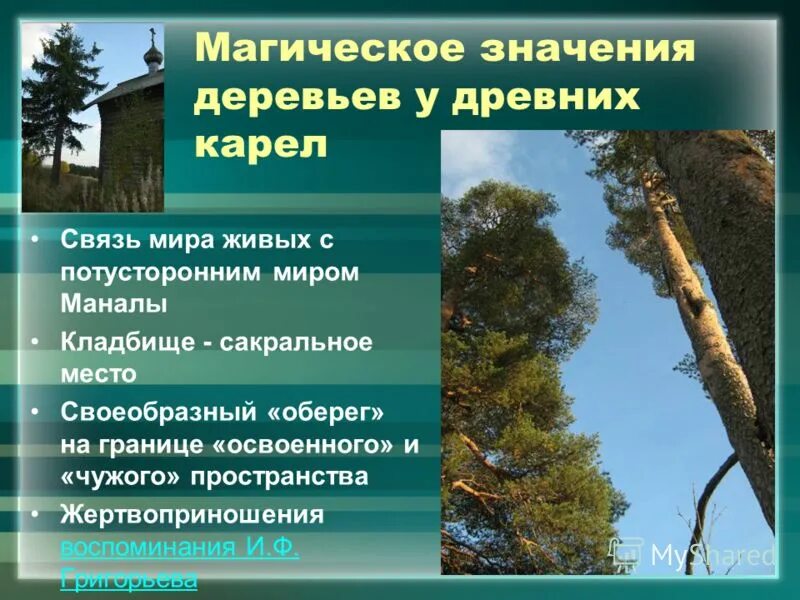 Магическое значения деревьев у древних карел

• Связь мира живых с потусторонним миром Маналы
• Кладбище - сакральное место
• Своеобразный «оберег» на границе «освоенного» и «чужого» пространства
• Жертвоприношения воспоминания И.Ф. Григорьева

MyShared